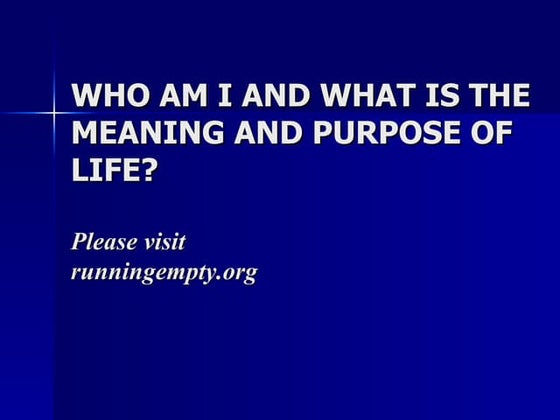 WHO AM I AND WHAT IS THE MEANING AND PURPOSE OF LIFE?

Please visit runningempty.org